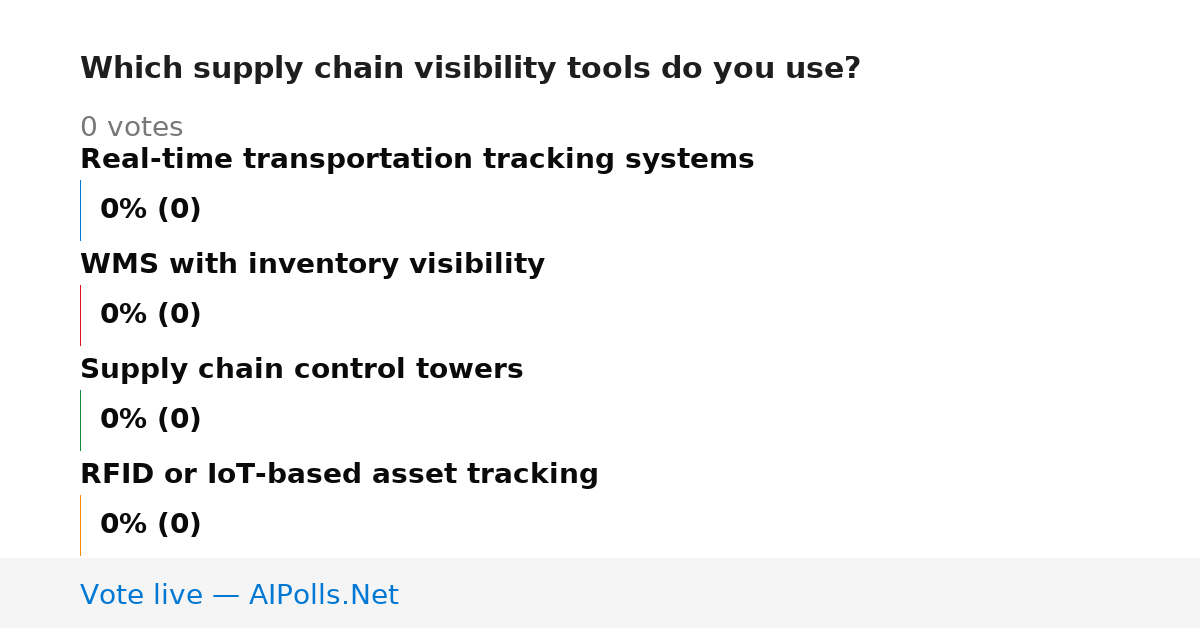 Which supply chain visibility tools do you use?

0 votes

Real-time transportation tracking systems

0% (0)

WMS with inventory visibility

0% (0)

Supply chain control towers

0% (0)

RFID or IoT-based asset tracking

0% (0)

Vote live — AIPolls.Net